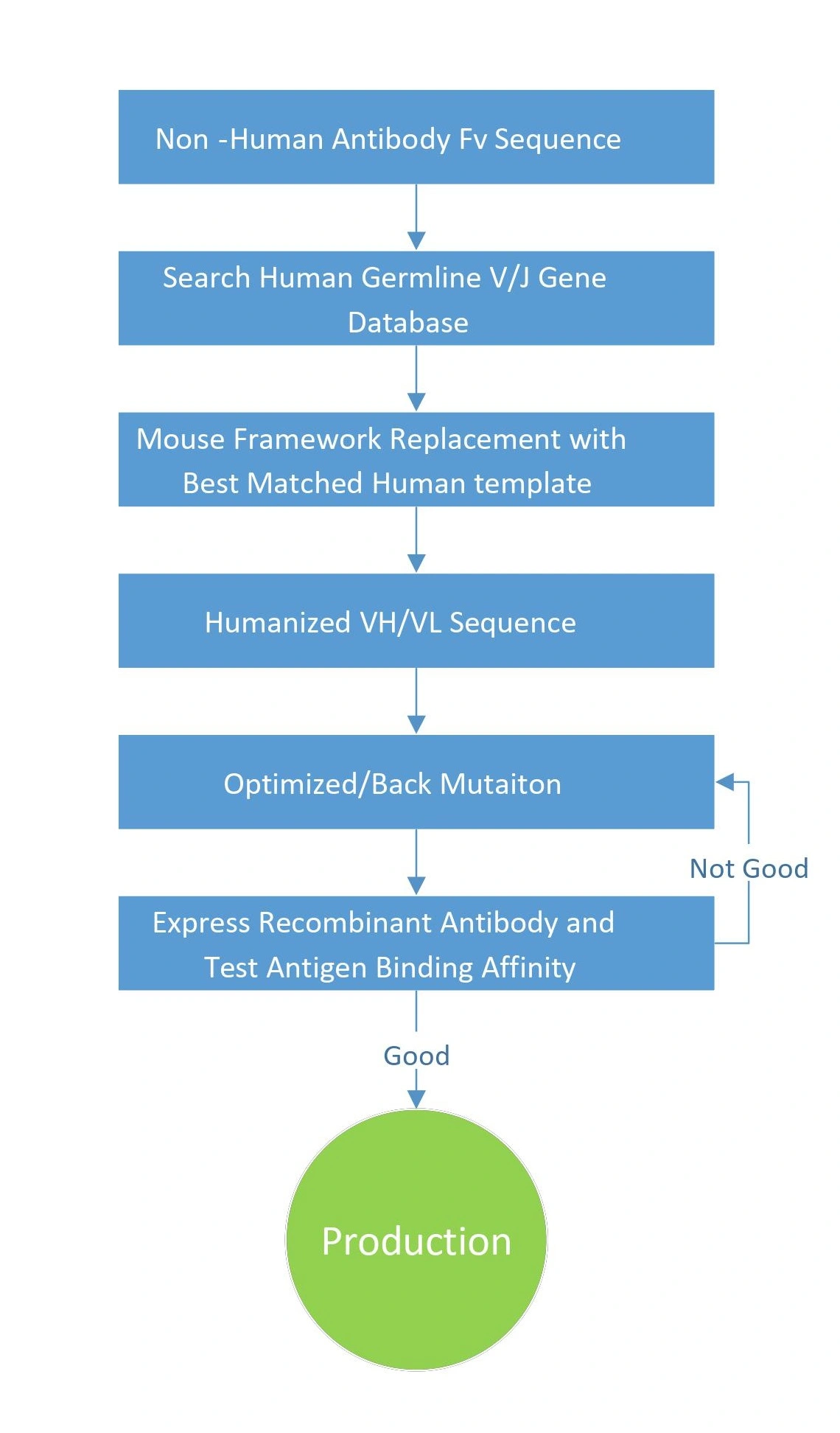 Non -Human Antibody Fv Sequence

Search Human Germline V/J Gene Database

Mouse Framework Replacement with Best Matched Human template

Humanized VH/VL Sequence

Optimized/Back Mutaiton

Not Good

Express Recombinant Antibody and Test Antigen Binding Affinity

Good

Production